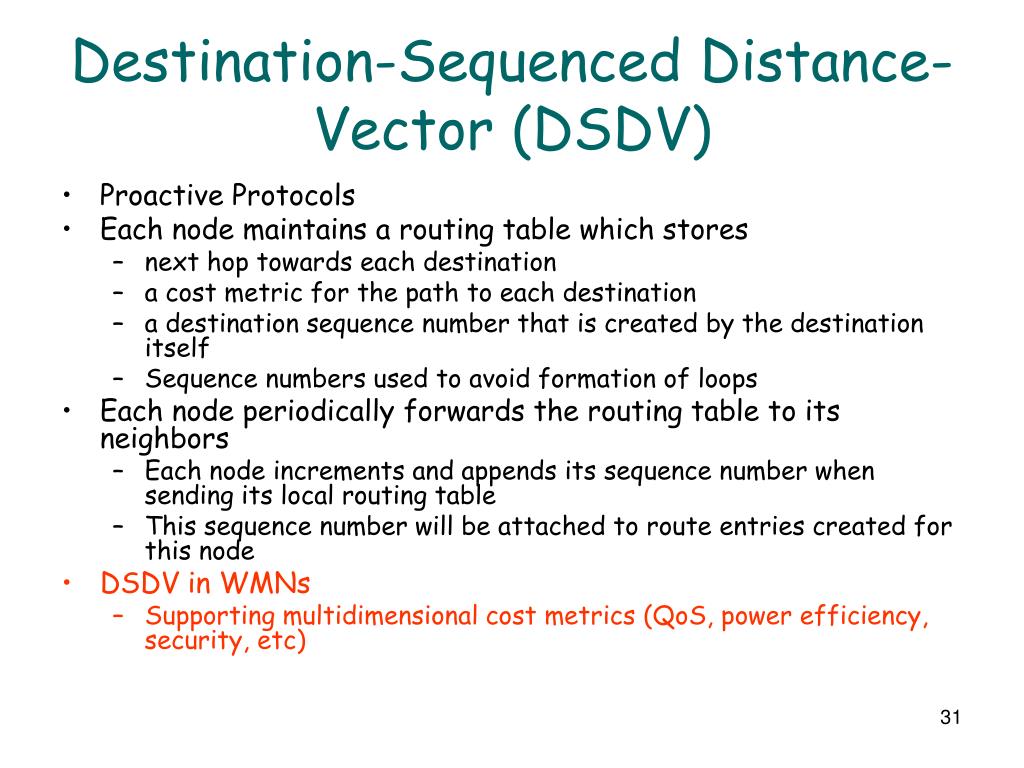 Destination-Sequenced Distance-Vector (DSDV)

• Proactive Protocols
• Each node maintains a routing table which stores
  – next hop towards each destination
  – a cost metric for the path to each destination
  – a destination sequence number that is created by the destination itself
  – Sequence numbers used to avoid formation of loops
• Each node periodically forwards the routing table to its neighbors
  – Each node increments and appends its sequence number when sending its local routing table
  – This sequence number will be attached to route entries created for this node
• DSDV in WMNs
  – Supporting multidimensional cost metrics (QoS, power efficiency, security, etc)

31